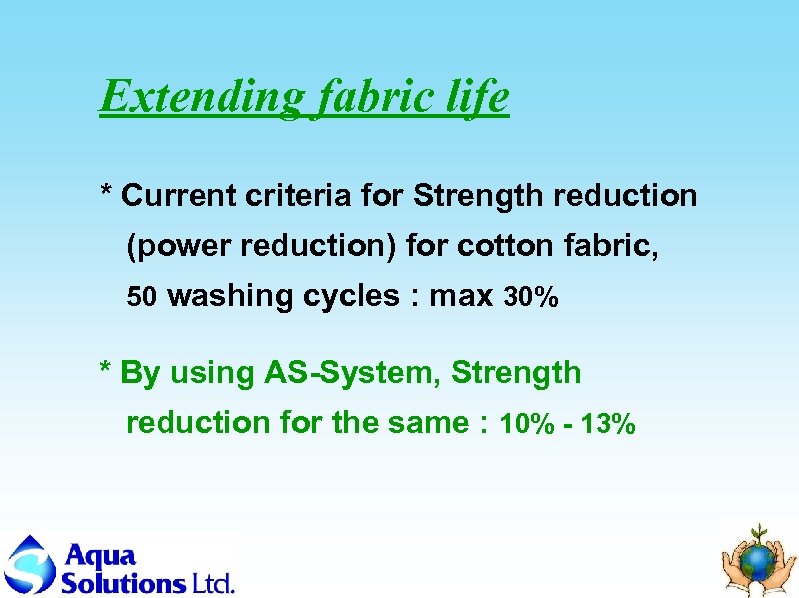 Extending fabric life

* Current criteria for Strength reduction (power reduction) for cotton fabric, 50 washing cycles : max 30%

* By using AS-System, Strength reduction for the same : 10% - 13%

Aqua Solutions Ltd.